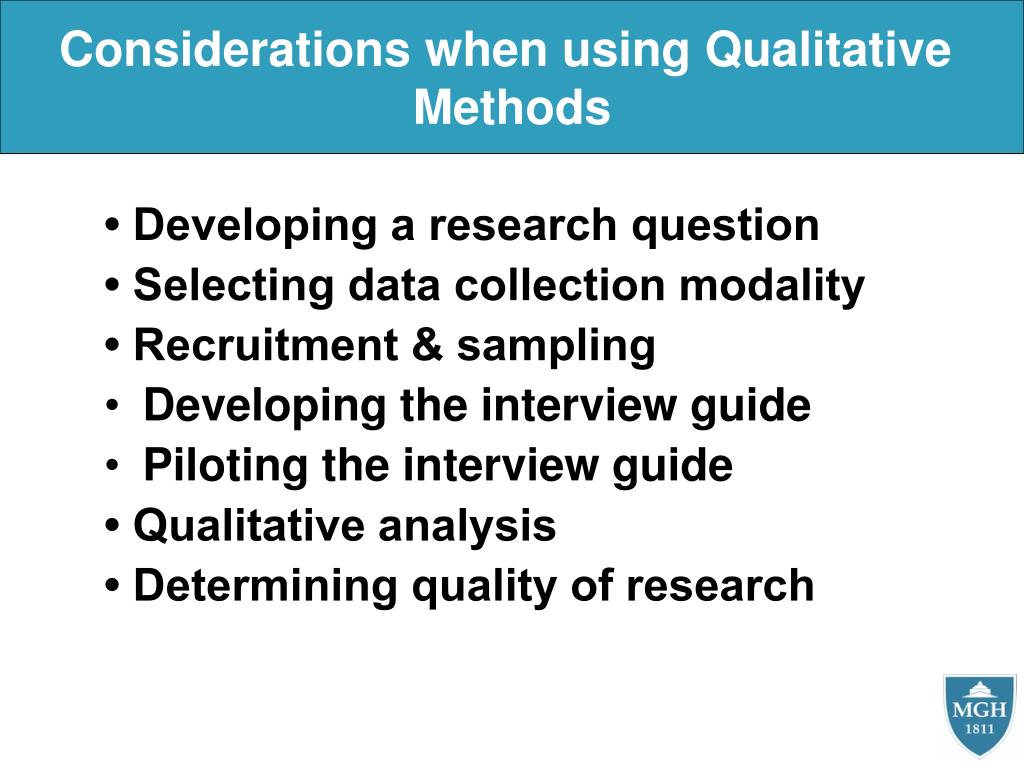 Considerations when using Qualitative Methods

• Developing a research question
• Selecting data collection modality
• Recruitment & sampling
• Developing the interview guide
• Piloting the interview guide
• Qualitative analysis
• Determining quality of research

MGH
1811